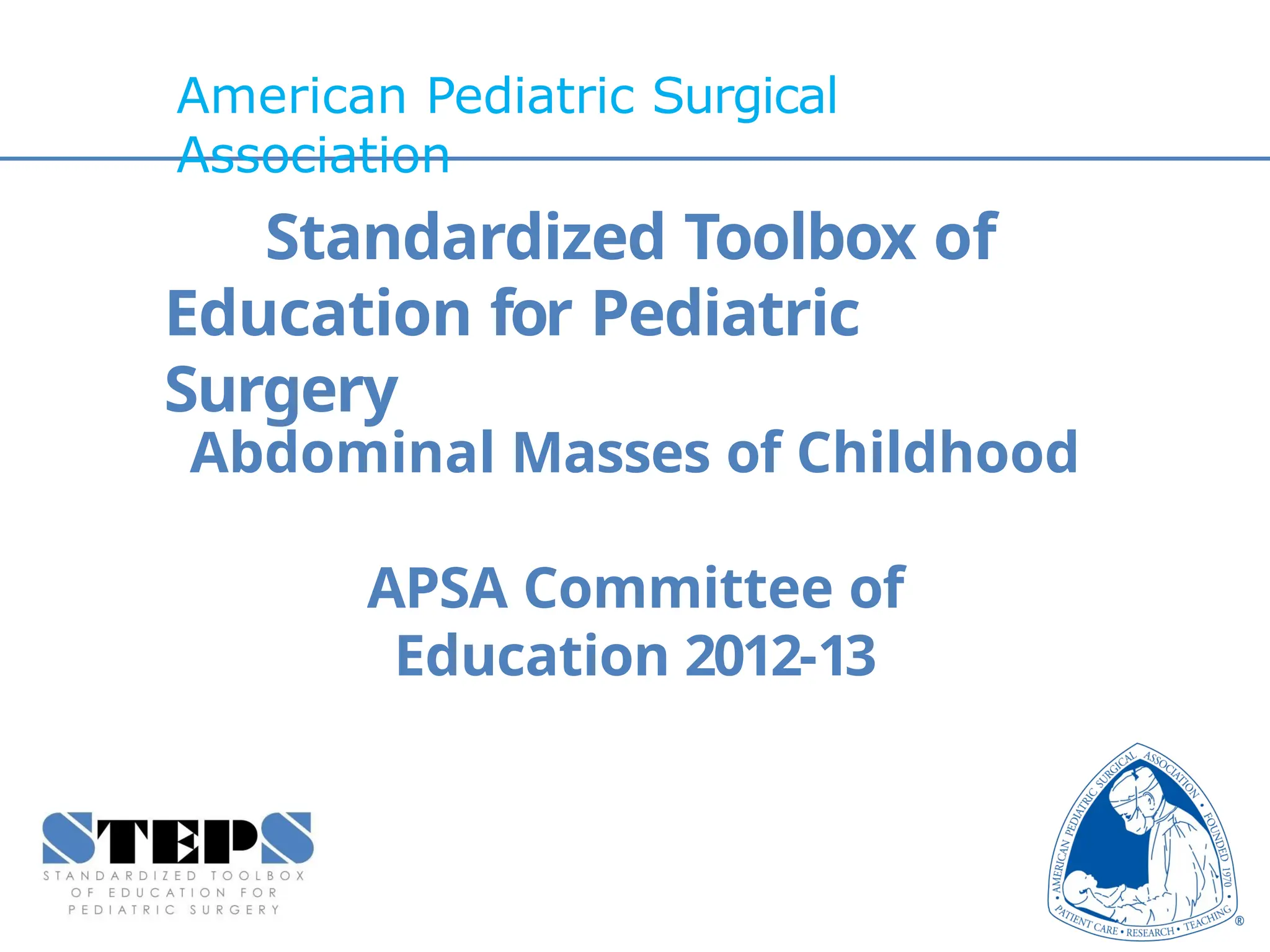 American Pediatric Surgical Association

Standardized Toolbox of Education for Pediatric Surgery

Abdominal Masses of Childhood

APSA Committee of Education 2012-13

STEPS
STANDARDIZED TOOLBOX OF EDUCATION FOR PEDIATRIC SURGERY

AMERICAN PEDIATRIC SURGICAL ASSOCIATION • FOUNDED 1970 • PATIENT CARE • RESEARCH • TEACHING ®